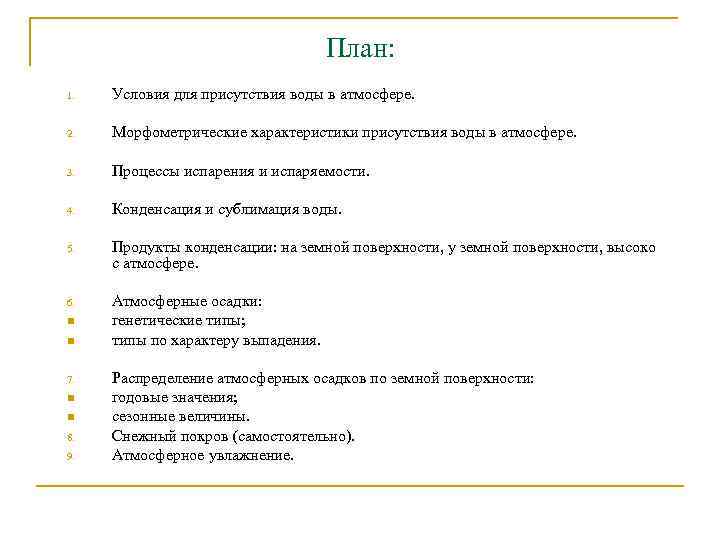 План:

1. Условия для присутствия воды в атмосфере.

2. Морфометрические характеристики присутствия воды в атмосфере.

3. Процессы испарения и испаряемости.

4. Конденсация и сублимация воды.

5. Продукты конденсации: на земной поверхности, у земной поверхности, высоко с атмосфере.

6. Атмосферные осадки:
- генетические типы;
- типы по характеру выпадения.

7. Распределение атмосферных осадков по земной поверхности:
- годовые значения;
- сезонные величины.
8. Снежный покров (самостоятельно).
9. Атмосферное увлажнение.